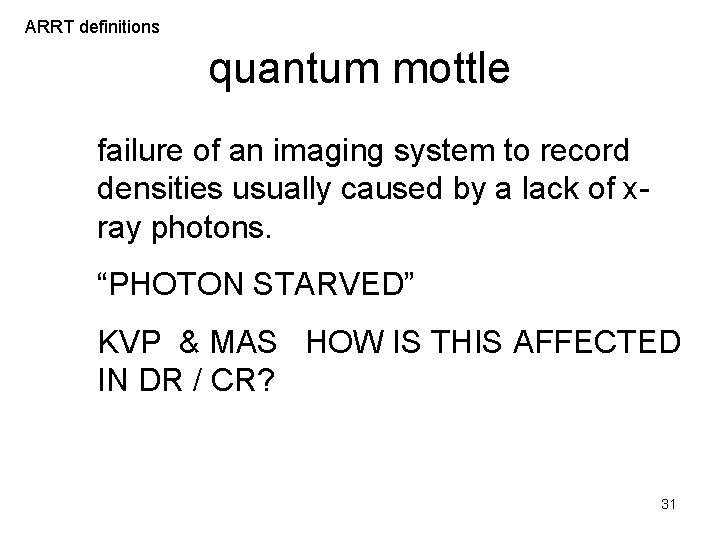 ARRT definitions

quantum mottle

failure of an imaging system to record densities usually caused by a lack of x-ray photons.

“PHOTON STARVED”

KVP & MAS HOW IS THIS AFFECTED IN DR / CR?

31